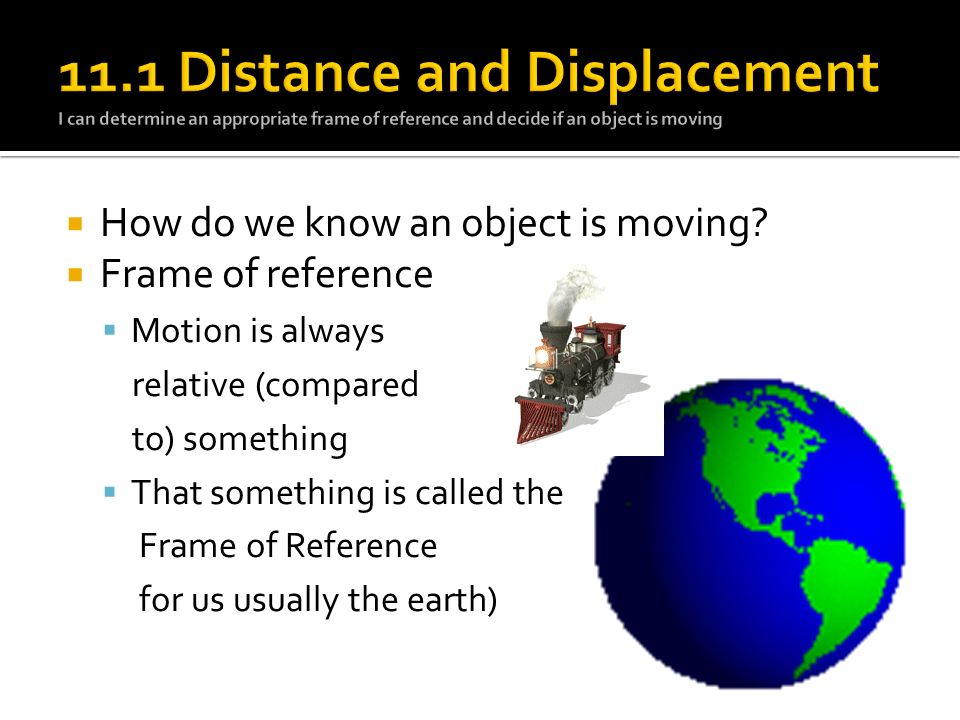 11.1 Distance and Displacement
I can determine an appropriate frame of reference and decide if an object is moving

How do we know an object is moving?
Frame of reference
Motion is always relative (compared to) something
That something is called the Frame of Reference for us usually the earth)